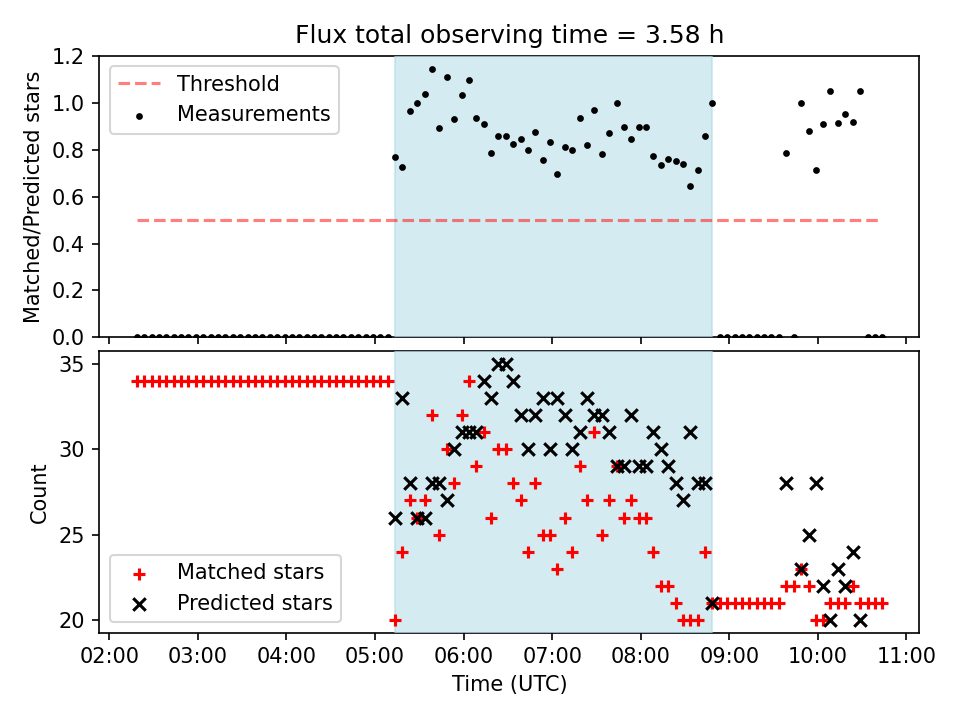 Flux total observing time = 3.58 h

Matched/Predicted stars

1.2
1.0
0.8
0.6
0.4
0.2
0.0

Threshold
Measurements

Count

35
30
25
20

Matched stars
Predicted stars

02:00 03:00 04:00 05:00 06:00 07:00 08:00 09:00 10:00 11:00

Time (UTC)